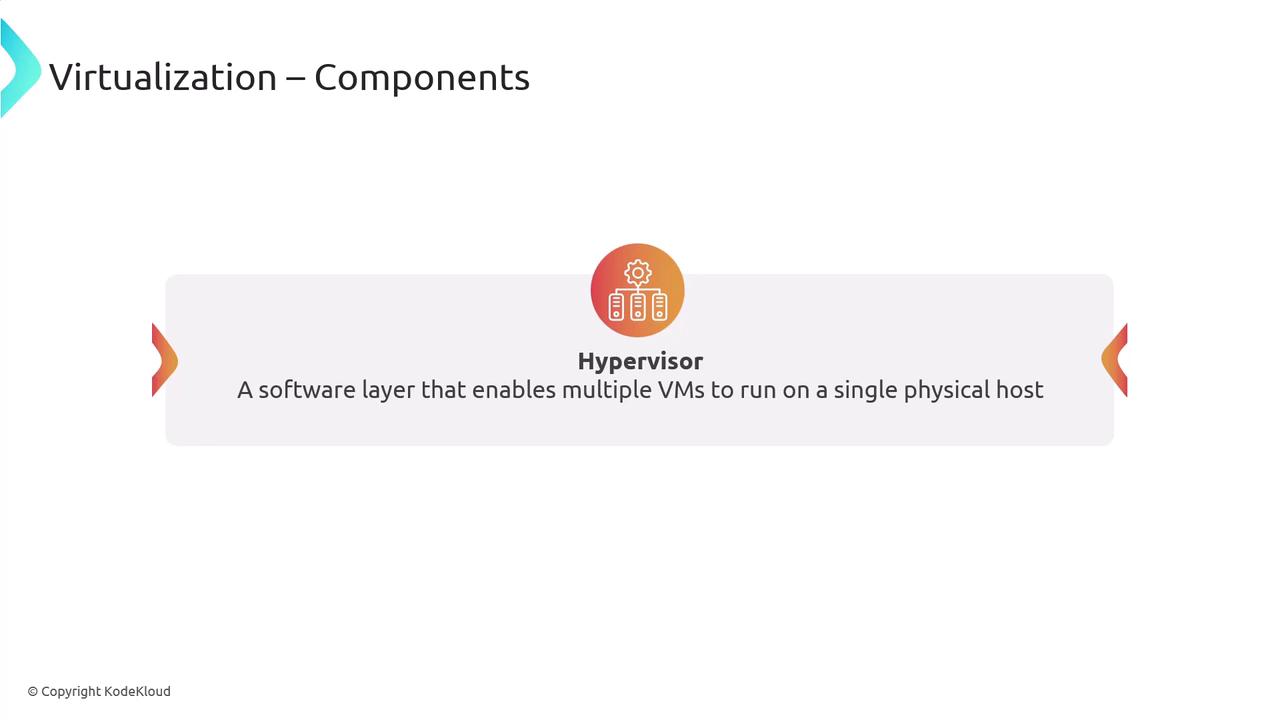 Virtualization – Components

Hypervisor
A software layer that enables multiple VMs to run on a single physical host

© Copyright KodeKloud